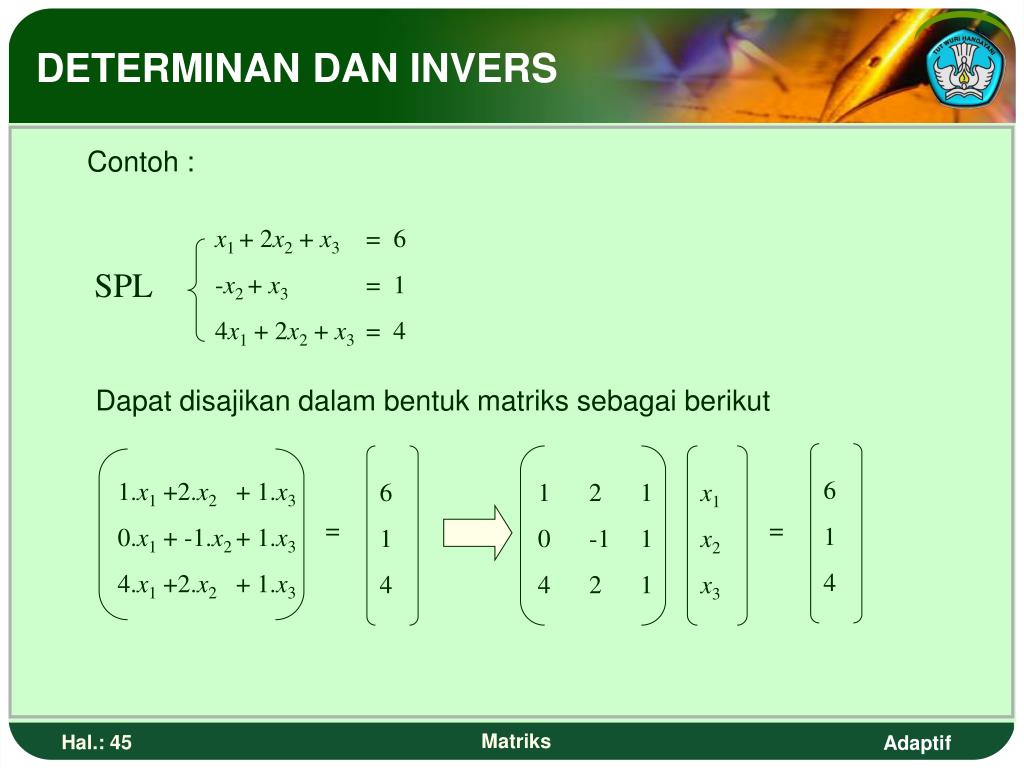 DETERMINAN DAN INVERS

TUT WURI HANDAYANI

Contoh :

SPL $\begin{cases} x_1 + 2x_2 + x_3 = 6 \\ -x_2 + x_3 = 1 \\ 4x_1 + 2x_2 + x_3 = 4 \end{cases}$

Dapat disajikan dalam bentuk matriks sebagai berikut

$\begin{pmatrix} 1.x_1 + 2.x_2 + 1.x_3 \\ 0.x_1 + -1.x_2 + 1.x_3 \\ 4.x_1 + 2.x_2 + 1.x_3 \end{pmatrix} = \begin{pmatrix} 6 \\ 1 \\ 4 \end{pmatrix}$ $\begin{pmatrix} 1 & 2 & 1 \\ 0 & -1 & 1 \\ 4 & 2 & 1 \end{pmatrix} \begin{pmatrix} x_1 \\ x_2 \\ x_3 \end{pmatrix} = \begin{pmatrix} 6 \\ 1 \\ 4 \end{pmatrix}$

Hal.: 45 Matriks Adaptif